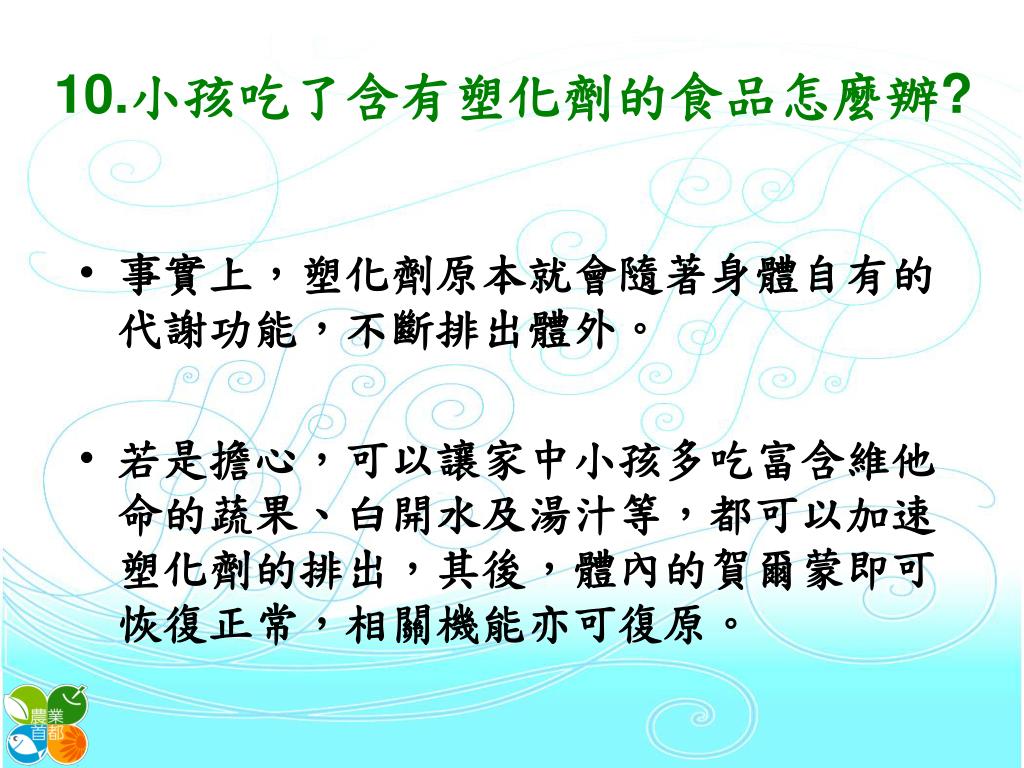 10.小孩吃了含有塑化劑的食品怎麼辦?

• 事實上，塑化劑原本就會隨著身體自有的代謝功能，不斷排出體外。

• 若是擔心，可以讓家中小孩多吃富含維他命的蔬果、白開水及湯汁等，都可以加速塑化劑的排出，其後，體內的賀爾蒙即可恢復正常，相關機能亦可復原。

農業首都